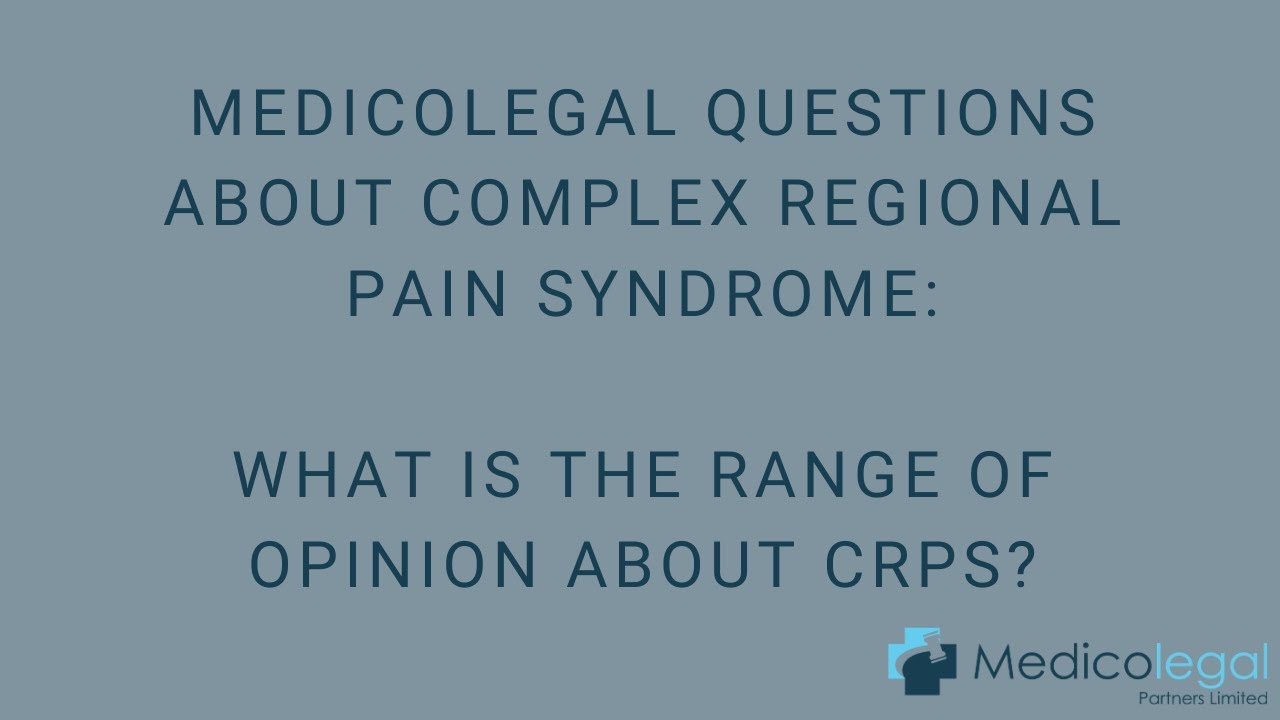 MEDICOLEGAL QUESTIONS ABOUT COMPLEX REGIONAL PAIN SYNDROME:

WHAT IS THE RANGE OF OPINION ABOUT CRPS?

Medicolegal
Partners Limited